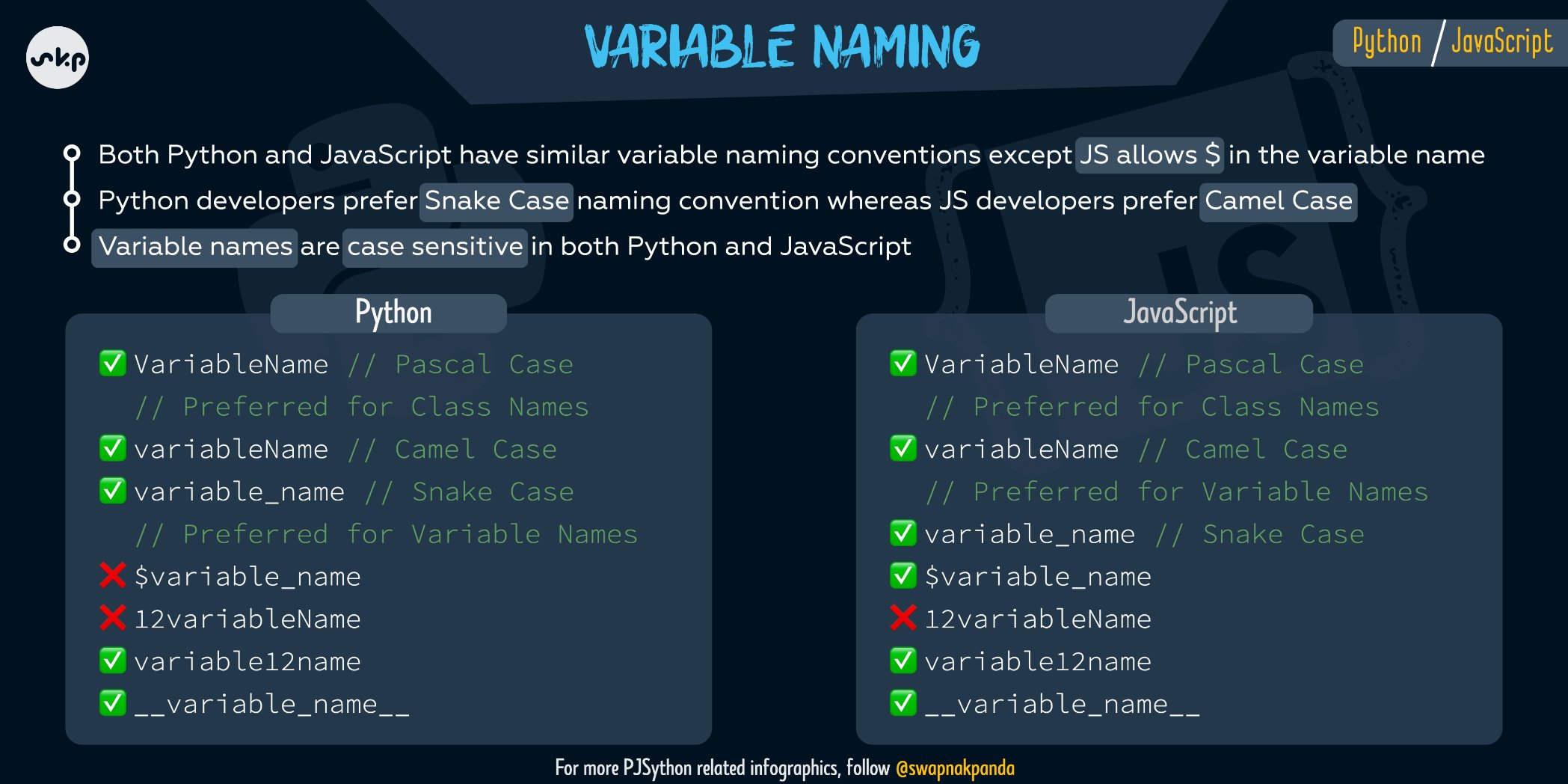 skp

VARIABLE NAMING

Python / JavaScript

Both Python and JavaScript have similar variable naming conventions except JS allows $ in the variable name

Python developers prefer Snake Case naming convention whereas JS developers prefer Camel Case

Variable names are case sensitive in both Python and JavaScript

Python

✅ VariableName // Pascal Case
// Preferred for Class Names
✅ variableName // Camel Case
✅ variable_name // Snake Case
// Preferred for Variable Names
❌ $variable_name
❌ 12variableName
✅ variable12name
✅ __variable_name__

JavaScript

✅ VariableName // Pascal Case
// Preferred for Class Names
✅ variableName // Camel Case
// Preferred for Variable Names
✅ variable_name // Snake Case
✅ $variable_name
❌ 12variableName
✅ variable12name
✅ __variable_name__

For more PJSython related infographics, follow @swapnakpanda